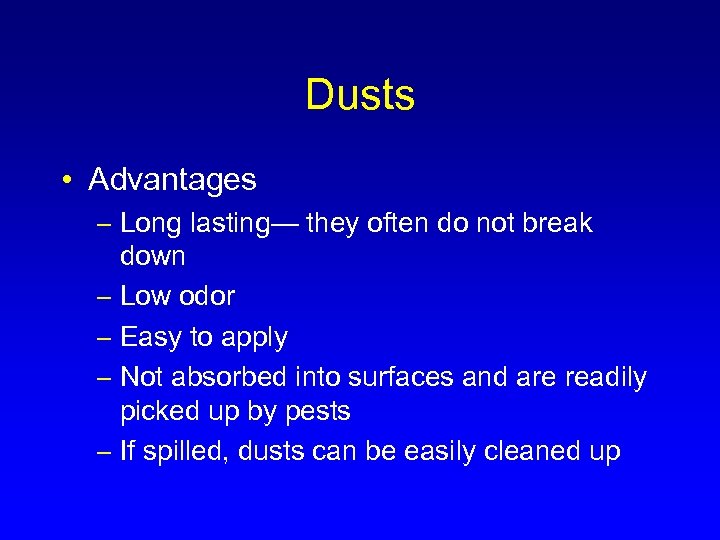 Dusts

• Advantages
  – Long lasting— they often do not break down
  – Low odor
  – Easy to apply
  – Not absorbed into surfaces and are readily picked up by pests
  – If spilled, dusts can be easily cleaned up